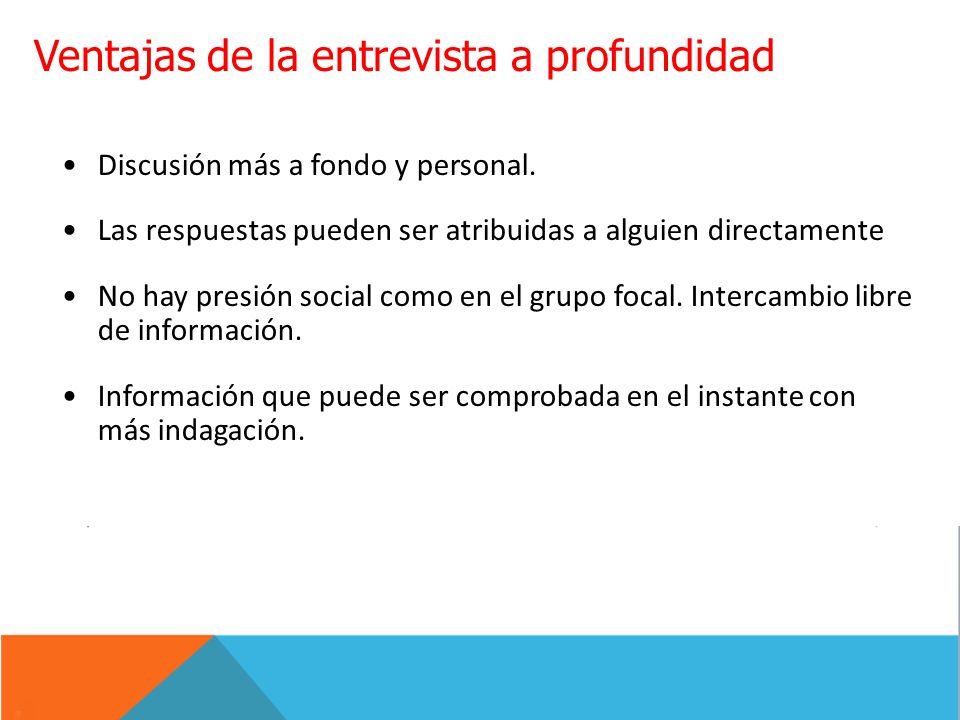 Ventajas de la entrevista a profundidad

• Discusión más a fondo y personal.

• Las respuestas pueden ser atribuidas a alguien directamente

• No hay presión social como en el grupo focal. Intercambio libre de información.

• Información que puede ser comprobada en el instante con más indagación.